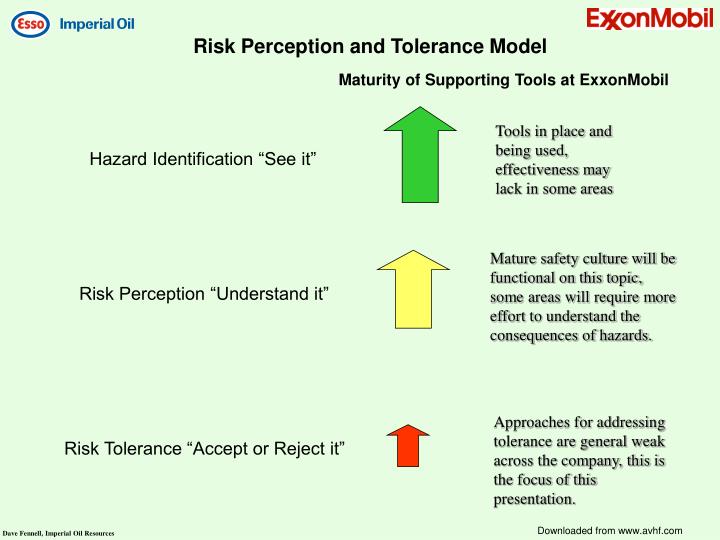 Esso Imperial Oil

ExxonMobil

Risk Perception and Tolerance Model

Maturity of Supporting Tools at ExxonMobil

Hazard Identification “See it”

Tools in place and being used, effectiveness may lack in some areas

Risk Perception “Understand it”

Mature safety culture will be functional on this topic, some areas will require more effort to understand the consequences of hazards.

Risk Tolerance “Accept or Reject it”

Approaches for addressing tolerance are general weak across the company, this is the focus of this presentation.

Dave Fennell, Imperial Oil Resources

Downloaded from www.avhf.com